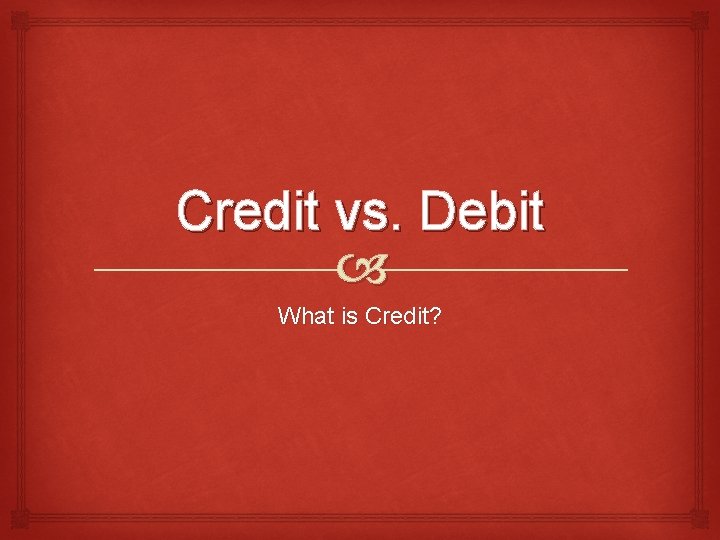 Credit vs. Debit

What is Credit?